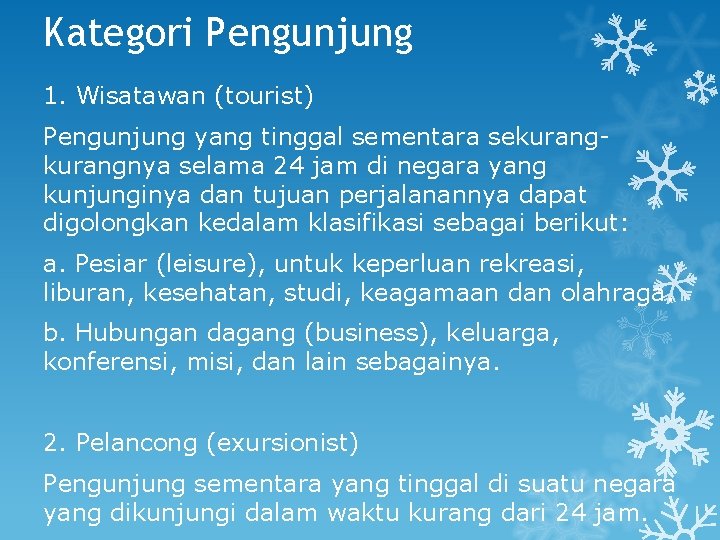 Kategori Pengunjung

1. Wisatawan (tourist)

Pengunjung yang tinggal sementara sekurang-kurangnya selama 24 jam di negara yang kunjunginya dan tujuan perjalanannya dapat digolongkan kedalam klasifikasi sebagai berikut:

a. Pesiar (leisure), untuk keperluan rekreasi, liburan, kesehatan, studi, keagamaan dan olahraga.

b. Hubungan dagang (business), keluarga, konferensi, misi, dan lain sebagainya.

2. Pelancong (exursionist)

Pengunjung sementara yang tinggal di suatu negara yang dikunjungi dalam waktu kurang dari 24 jam.